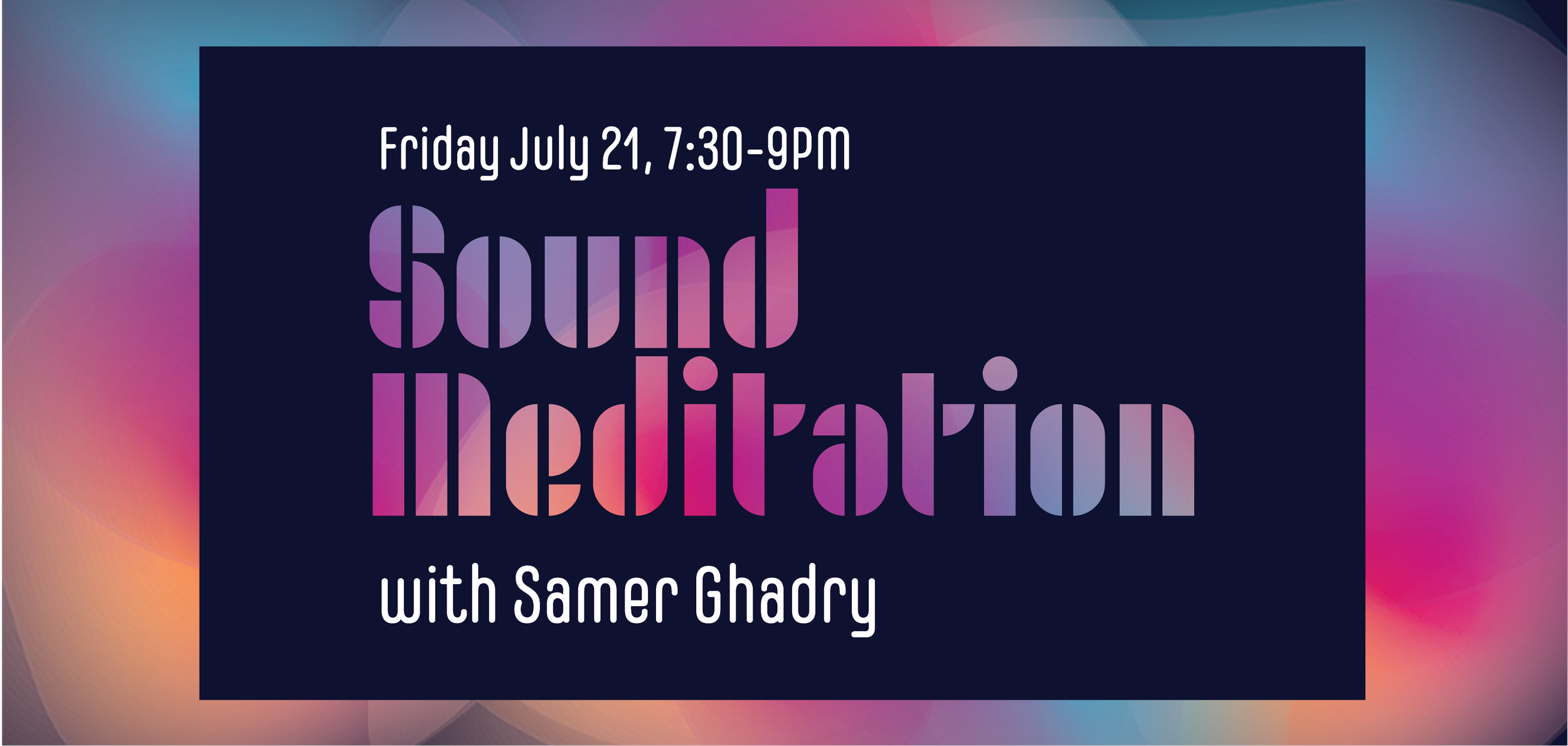 Friday July 21, 7:30-9PM

Sound Meditation

with Samer Ghadry